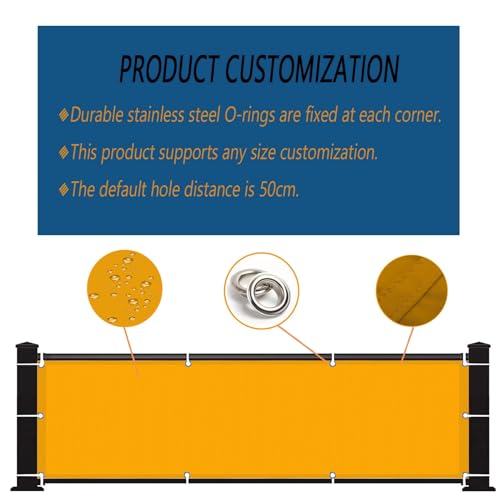 PRODUCT CUSTOMIZATION

◆Durable stainless steel O-rings are fixed at each corner.

◆This product supports any size customization.

◆The default hole distance is 50cm.